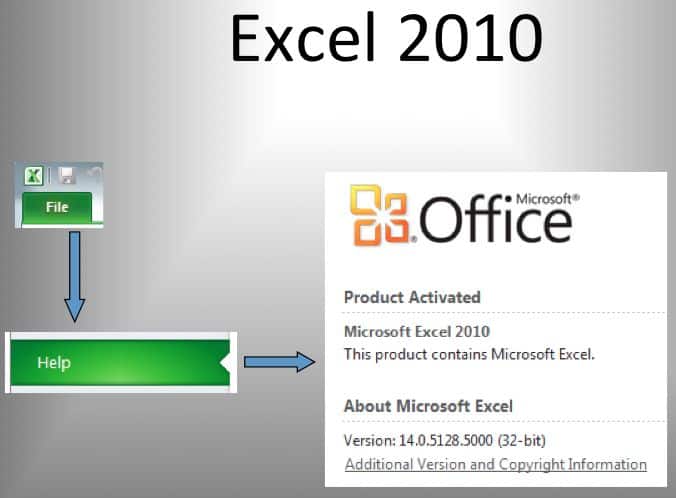 Excel 2010

File

Help

Microsoft® Office

Product Activated

Microsoft Excel 2010
This product contains Microsoft Excel.

About Microsoft Excel

Version: 14.0.5128.5000 (32-bit)
Additional Version and Copyright Information